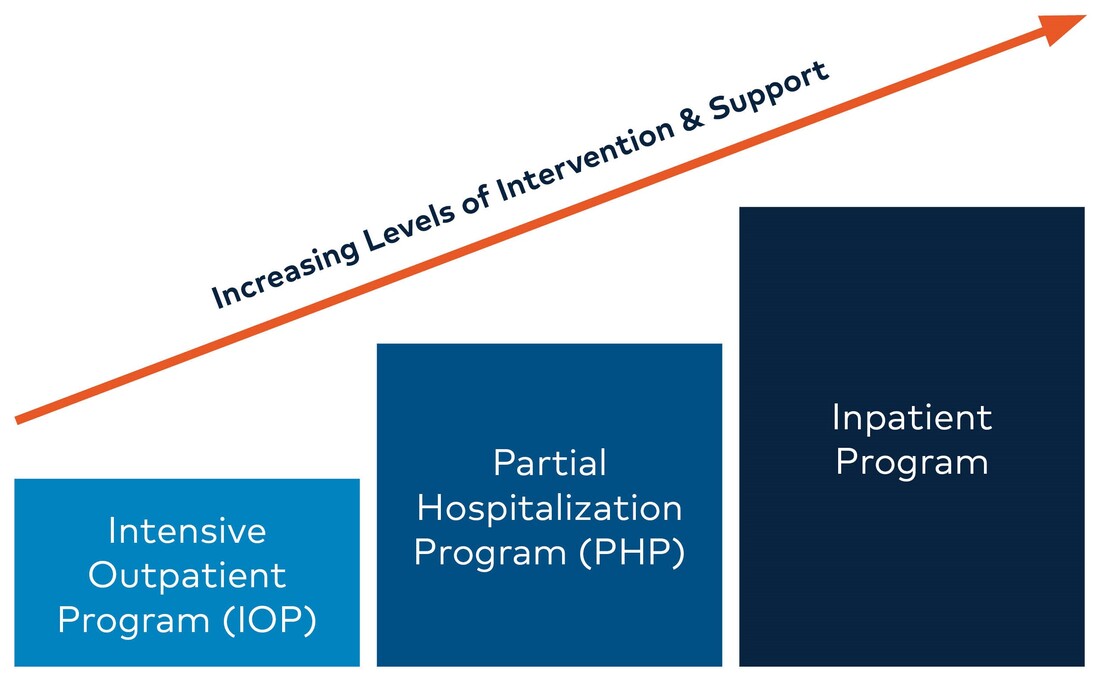 Increasing Levels of Intervention & Support

Intensive Outpatient Program (IOP)

Partial Hospitalization Program (PHP)

Inpatient Program